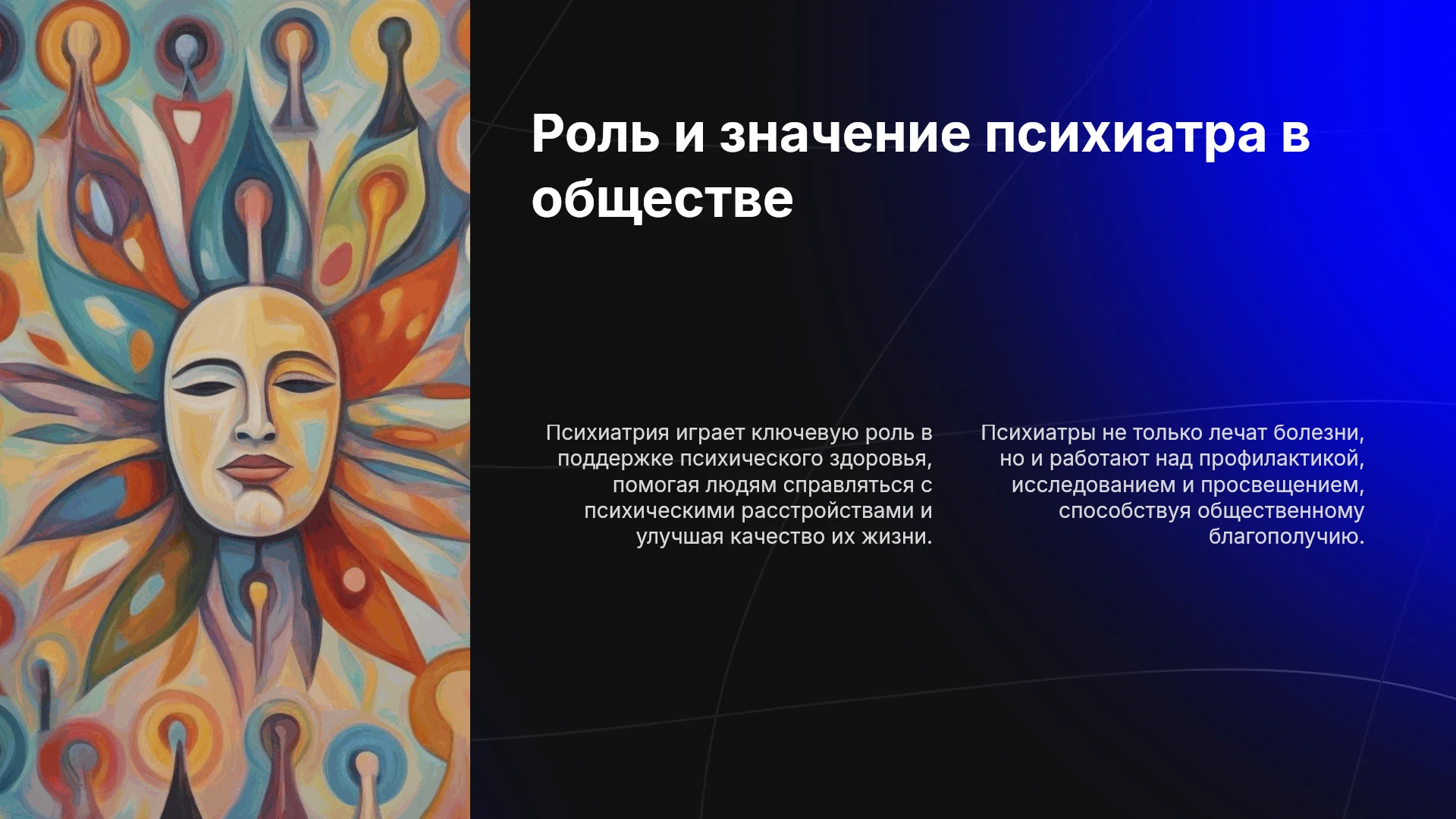 Роль и значение психиатра в обществе

Психиатрия играет ключевую роль в поддержке психического здоровья, помогая людям справляться с психическими расстройствами и улучшая качество их жизни.

Психиатры не только лечат болезни, но и работают над профилактикой, исследованием и просвещением, способствуя общественному благополучию.